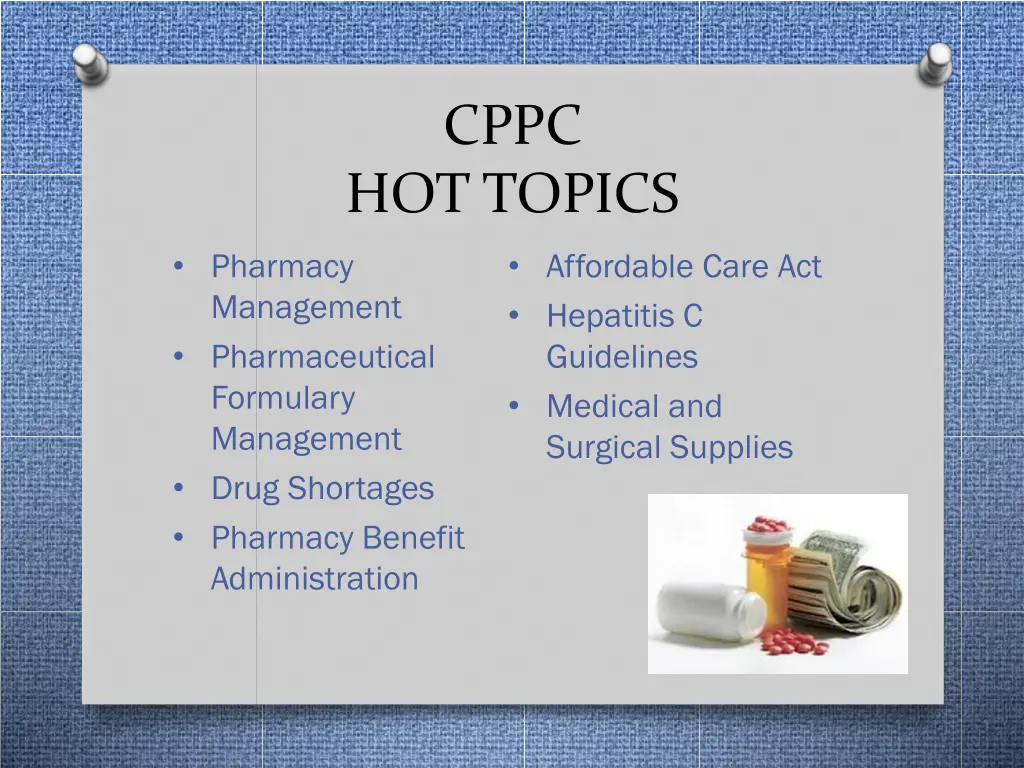 CPPC
HOT TOPICS

• Pharmacy Management
• Pharmaceutical Formulary Management
• Drug Shortages
• Pharmacy Benefit Administration

• Affordable Care Act
• Hepatitis C Guidelines
• Medical and Surgical Supplies